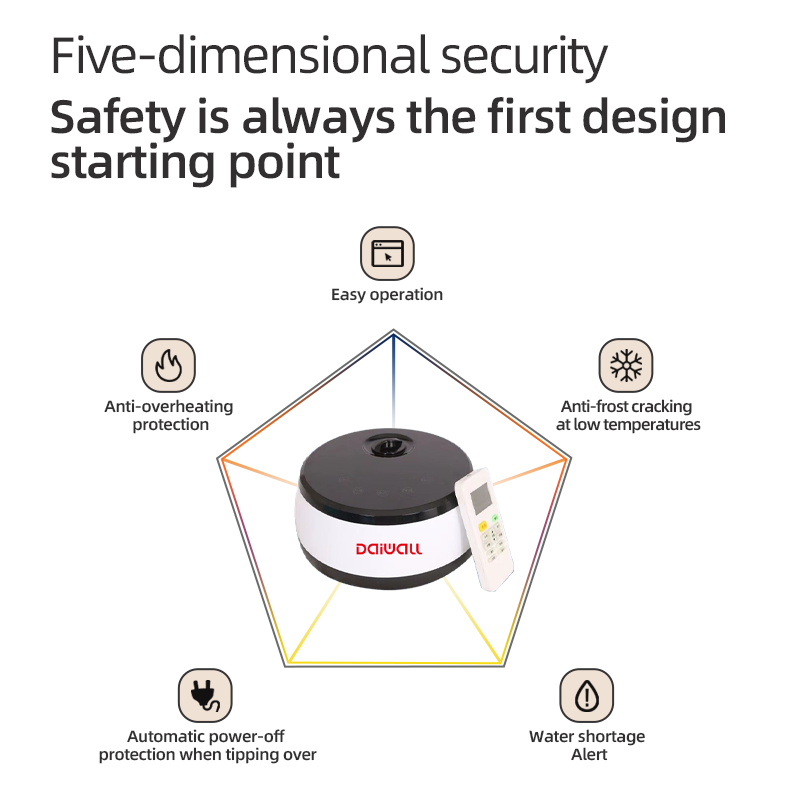 Five-dimensional security

Safety is always the first design starting point

Easy operation

Anti-overheating protection

Anti-frost cracking at low temperatures

DAIWALL

Automatic power-off protection when tipping over

Water shortage Alert